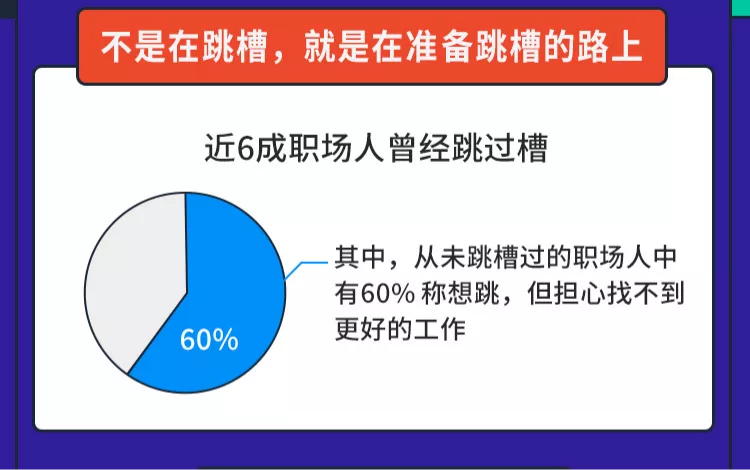 不是在跳槽，就是在准备跳槽的路上

近6成职场人曾经跳过槽

60%

其中，从未跳槽过的职场人中有60% 称想跳，但担心找不到更好的工作